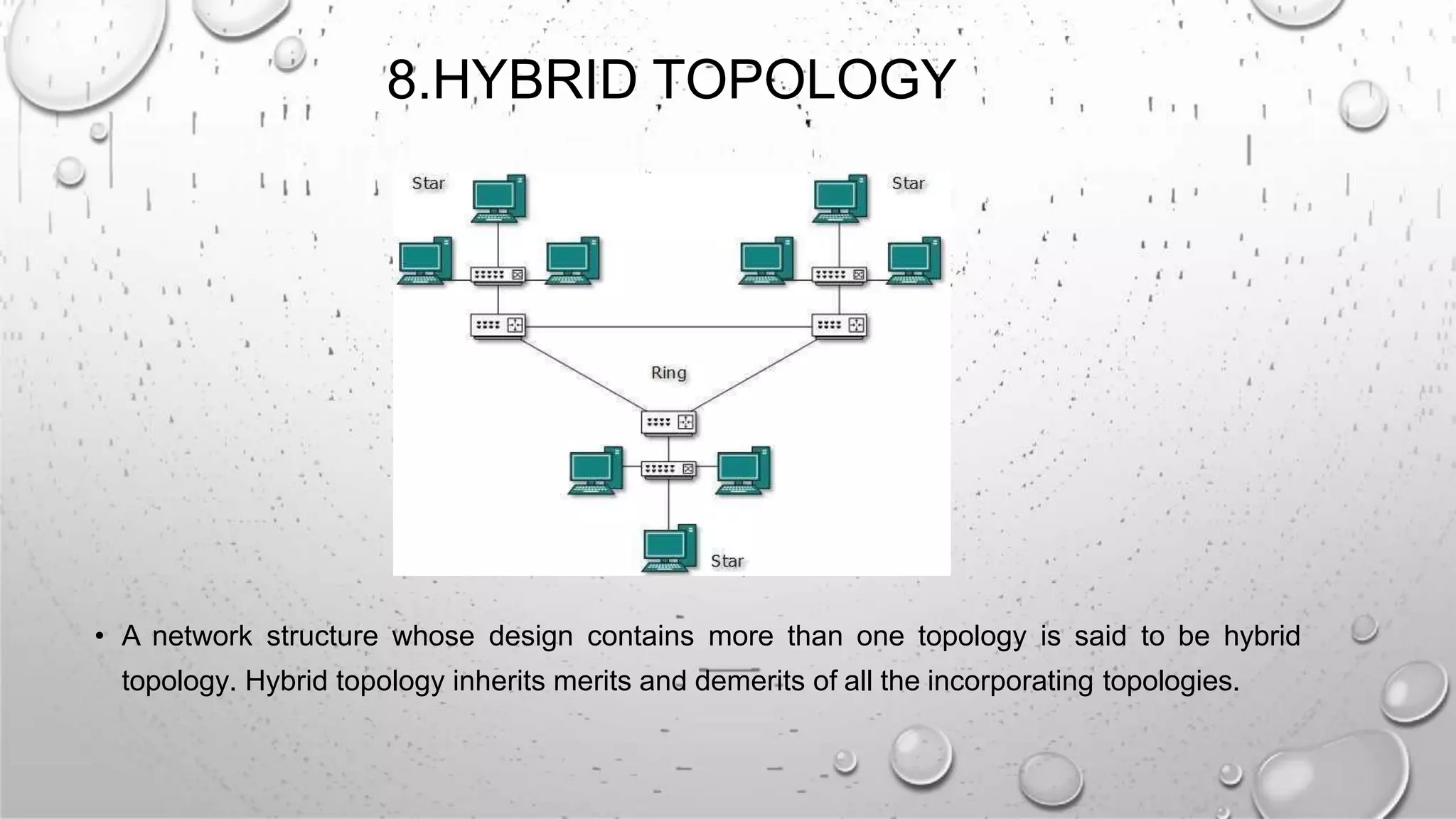 8.HYBRID TOPOLOGY

Star

Star

Ring

Star

• A network structure whose design contains more than one topology is said to be hybrid topology. Hybrid topology inherits merits and demerits of all the incorporating topologies.